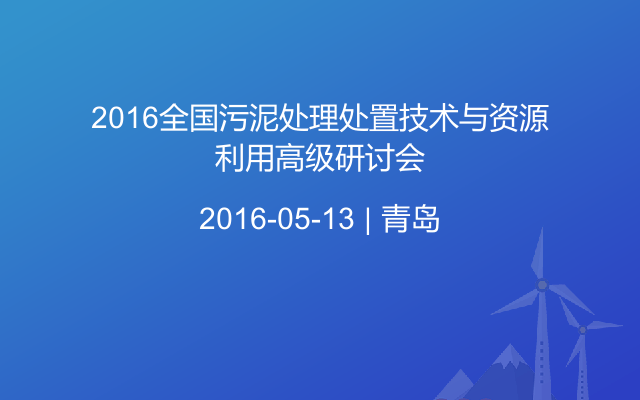 2016全国污泥处理处置技术与资源利用高级研讨会

2016-05-13 | 青岛